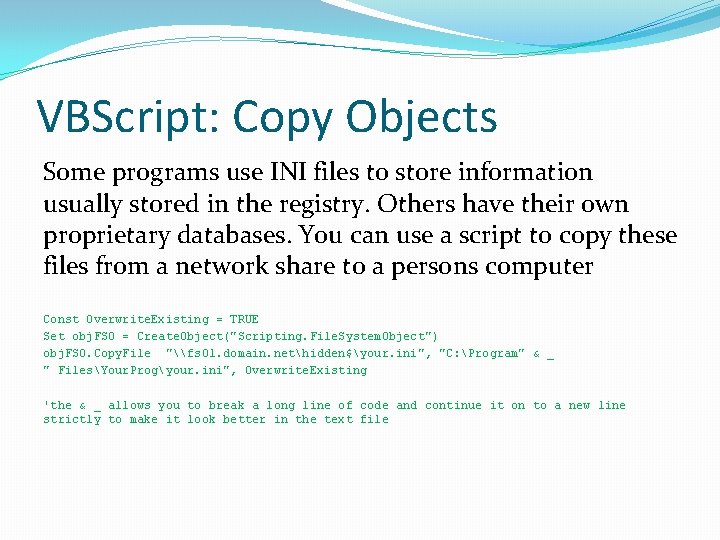 VBScript: Copy Objects

Some programs use INI files to store information usually stored in the registry. Others have their own proprietary databases. You can use a script to copy these files from a network share to a persons computer

Const OverwriteExisting = TRUE
Set objFSO = CreateObject("Scripting.FileSystemObject")
objFSO.CopyFile "\\fs01.domain.net\hidden$\your.ini", "C:\Program" & _
" Files\YourProg\your.ini", OverwriteExisting

'the & _ allows you to break a long line of code and continue it on to a new line strictly to make it look better in the text file